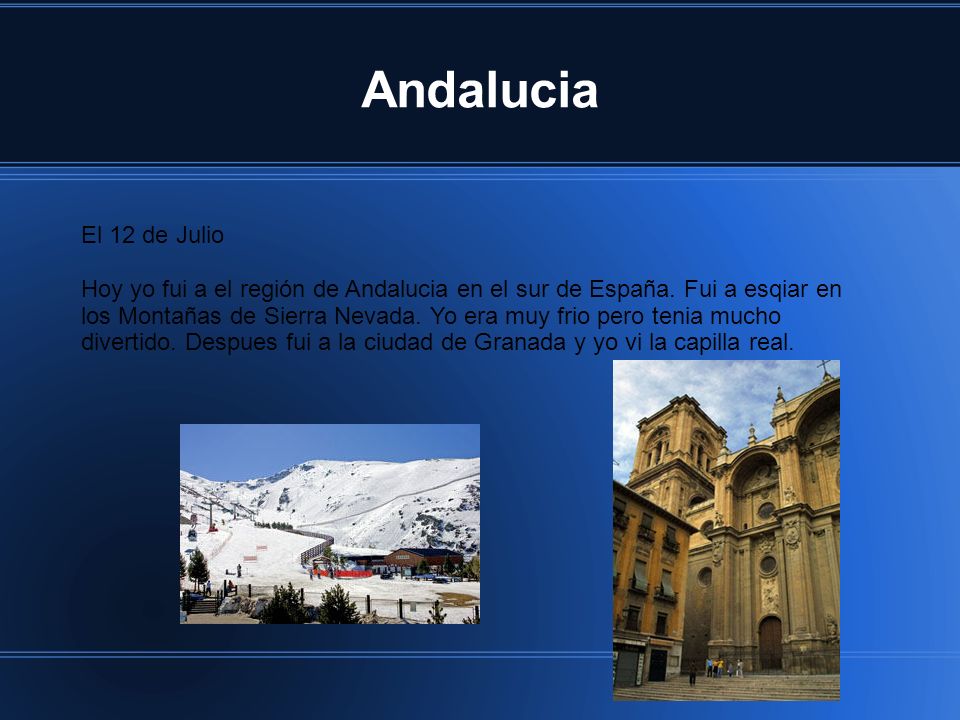 Andalucia

El 12 de Julio

Hoy yo fui a el región de Andalucia en el sur de España. Fui a esqiar en los Montañas de Sierra Nevada. Yo era muy frio pero tenia mucho divertido. Despues fui a la ciudad de Granada y yo vi la capilla real.